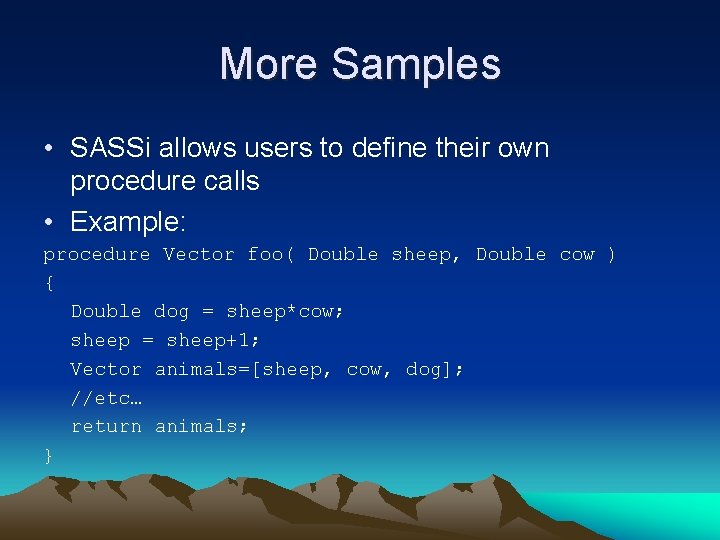 More Samples

• SASSi allows users to define their own procedure calls

• Example:

procedure Vector foo( Double sheep, Double cow )
{
  Double dog = sheep*cow;
  sheep = sheep+1;
  Vector animals=[sheep, cow, dog];
  //etc…
  return animals;
}